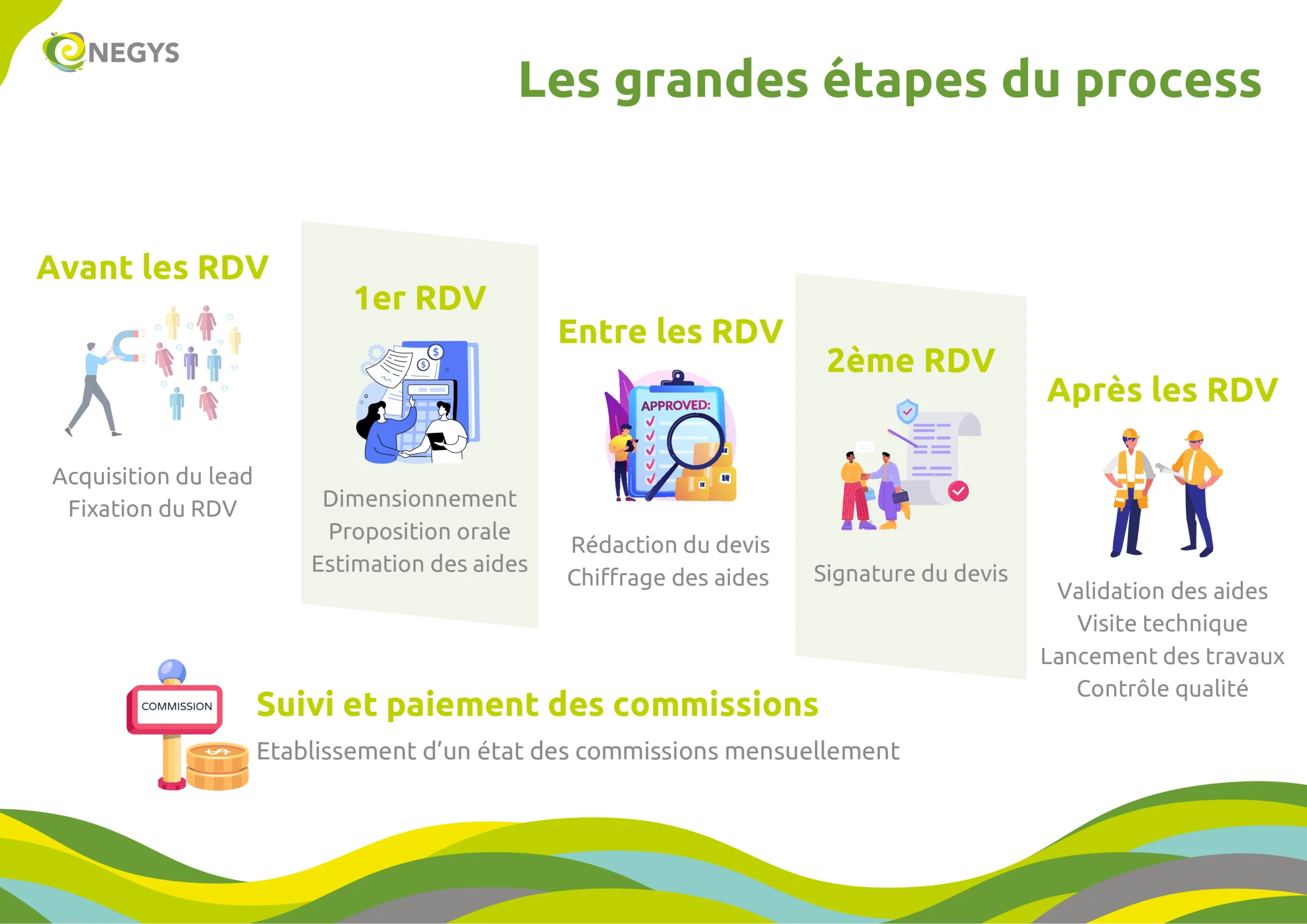 ENEGYS

Les grandes étapes du process

Avant les RDV

Acquisition du lead
Fixation du RDV

1er RDV

Dimensionnement
Proposition orale
Estimation des aides

Entre les RDV

APPROVED:

Rédaction du devis
Chiffrage des aides

2ème RDV

Signature du devis

Après les RDV

Validation des aides
Visite technique
Lancement des travaux
Contrôle qualité

COMMISSION

Suivi et paiement des commissions

Etablissement d'un état des commissions mensuellement